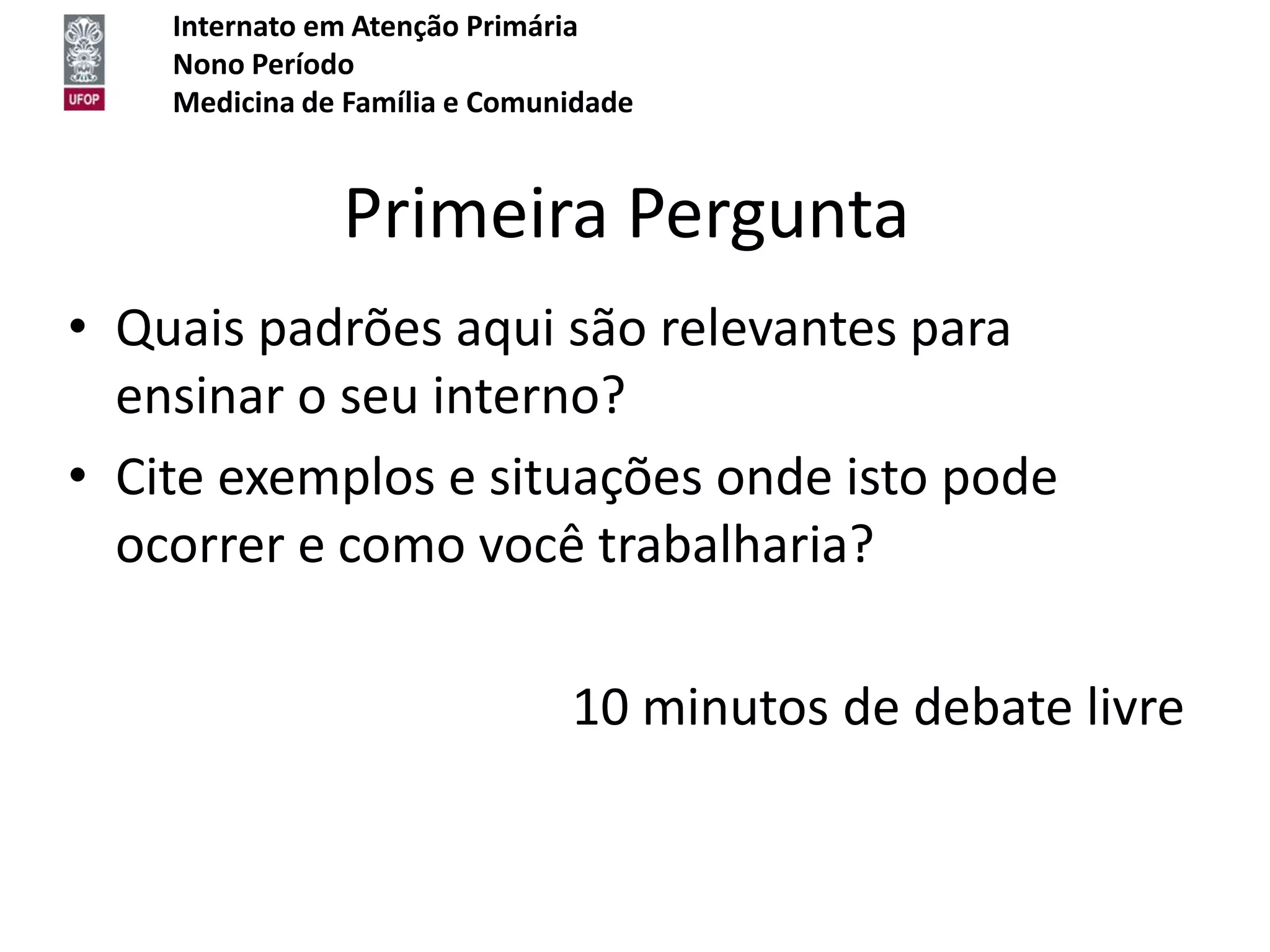 UFOP

Internato em Atenção Primária
Nono Período
Medicina de Família e Comunidade

Primeira Pergunta

• Quais padrões aqui são relevantes para ensinar o seu interno?
• Cite exemplos e situações onde isto pode ocorrer e como você trabalharia?

10 minutos de debate livre